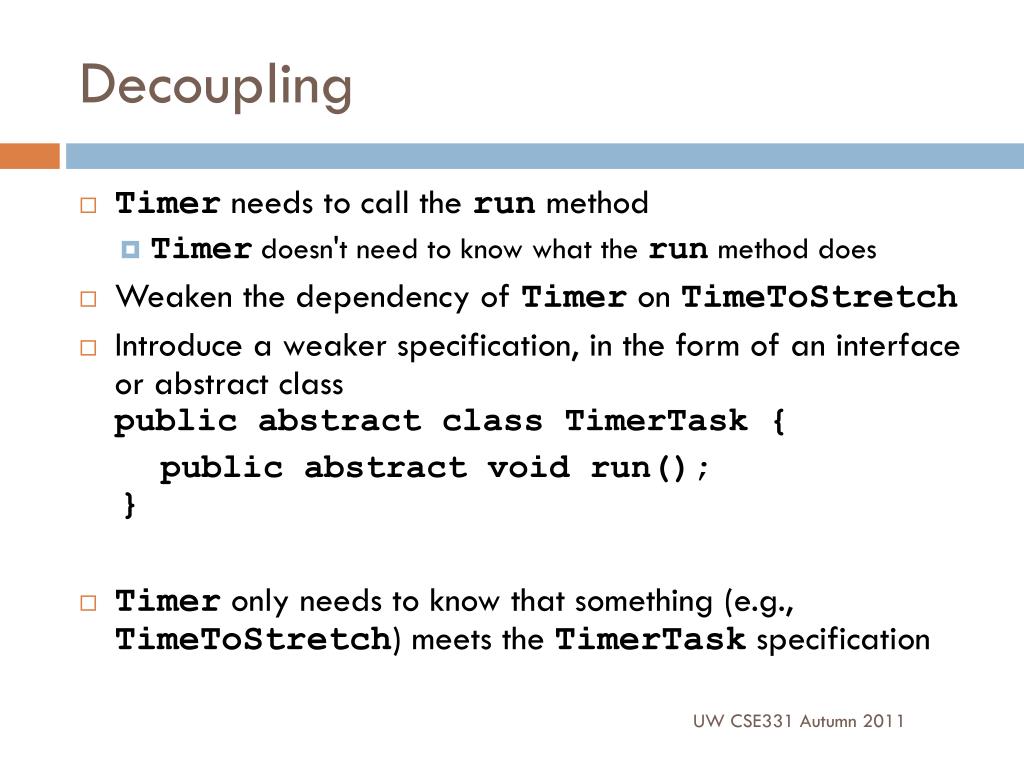 Decoupling

Timer needs to call the run method

Timer doesn't need to know what the run method does

Weaken the dependency of Timer on TimeToStretch

Introduce a weaker specification, in the form of an interface or abstract class
public abstract class TimerTask {
public abstract void run();
}

Timer only needs to know that something (e.g., TimeToStretch) meets the TimerTask specification

UW CSE331 Autumn 2011